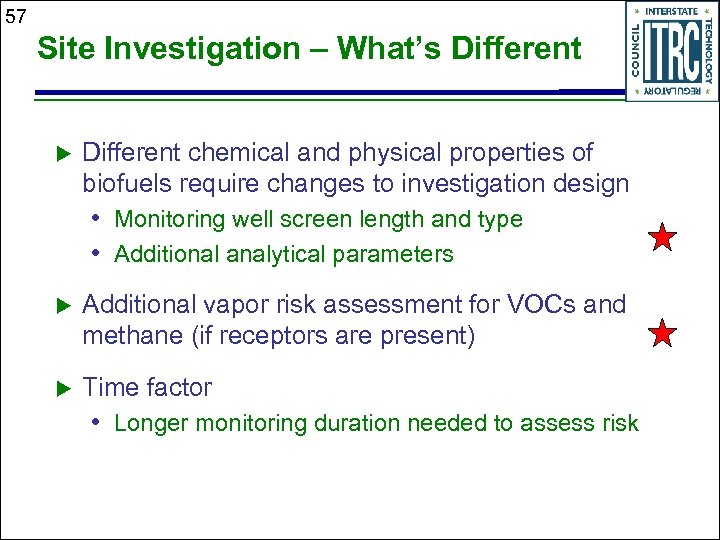 57

Site Investigation – What's Different

INTERSTATE TECHNOLOGY REGULATORY COUNCIL ITRC

▶ Different chemical and physical properties of biofuels require changes to investigation design
• Monitoring well screen length and type
• Additional analytical parameters

▶ Additional vapor risk assessment for VOCs and methane (if receptors are present)

▶ Time factor
• Longer monitoring duration needed to assess risk